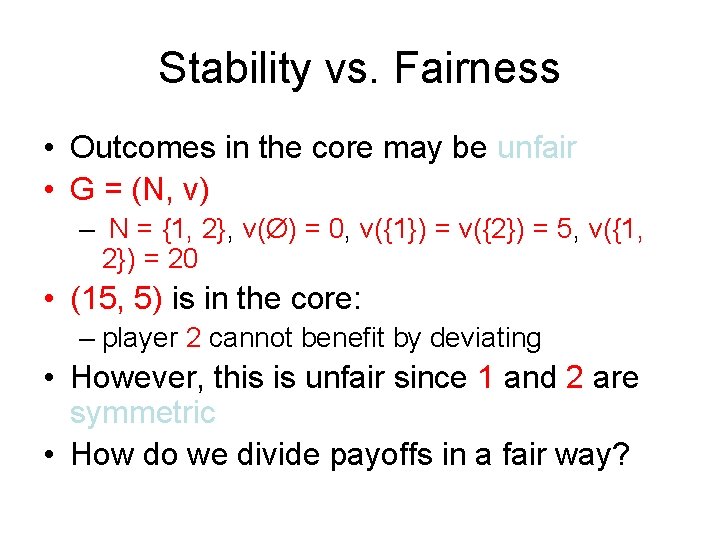 Stability vs. Fairness

• Outcomes in the core may be unfair
• G = (N, v)
  – N = {1, 2}, v(∅) = 0, v({1}) = v({2}) = 5, v({1, 2}) = 20
• (15, 5) is in the core:
  – player 2 cannot benefit by deviating
• However, this is unfair since 1 and 2 are symmetric
• How do we divide payoffs in a fair way?